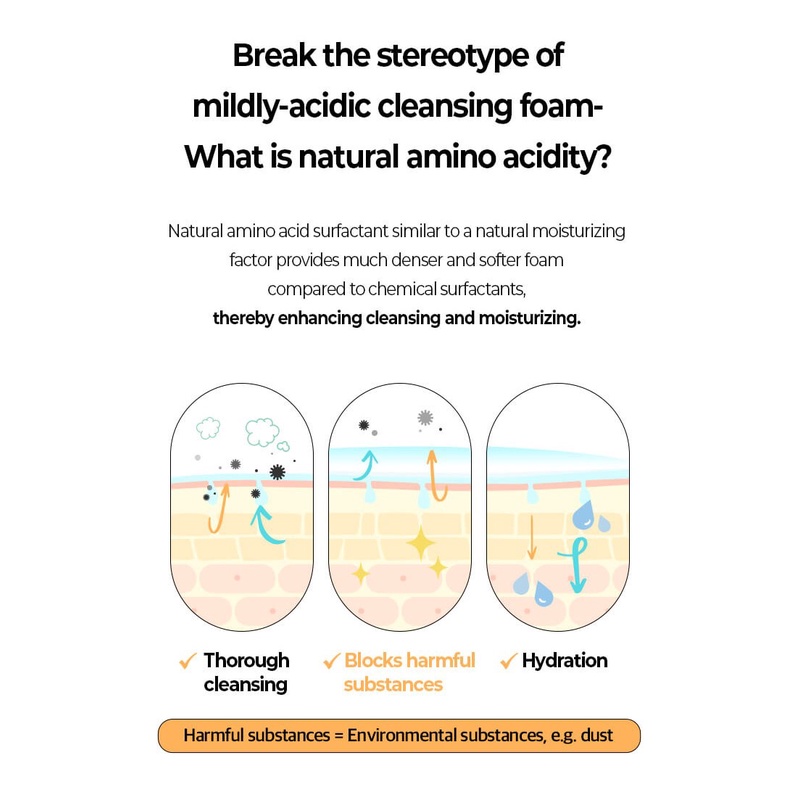 Break the stereotype of mildly-acidic cleansing foam- What is natural amino acidity?

Natural amino acid surfactant similar to a natural moisturizing factor provides much denser and softer foam compared to chemical surfactants, thereby enhancing cleansing and moisturizing.

✓ Thorough cleansing

✓ Blocks harmful substances

✓ Hydration

Harmful substances = Environmental substances, e.g. dust